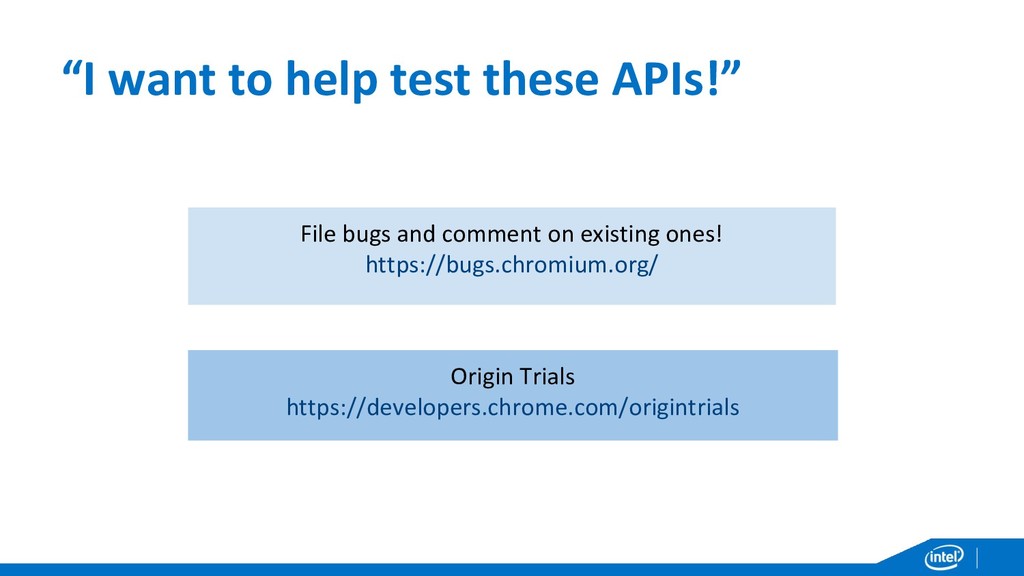 “I want to help test these APIs!”

File bugs and comment on existing ones!
https://bugs.chromium.org/

Origin Trials
https://developers.chrome.com/origintrials

intel